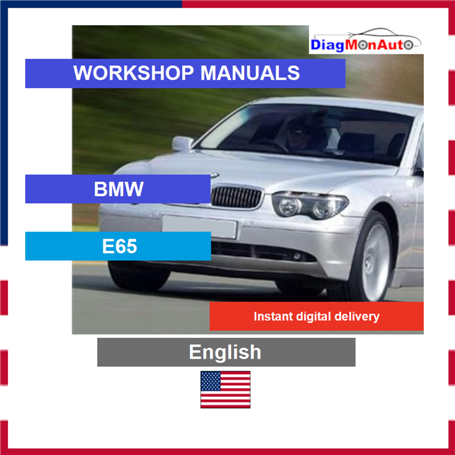 DiagMonAuto

WORKSHOP MANUALS

BMW

E65

Instant digital delivery

English